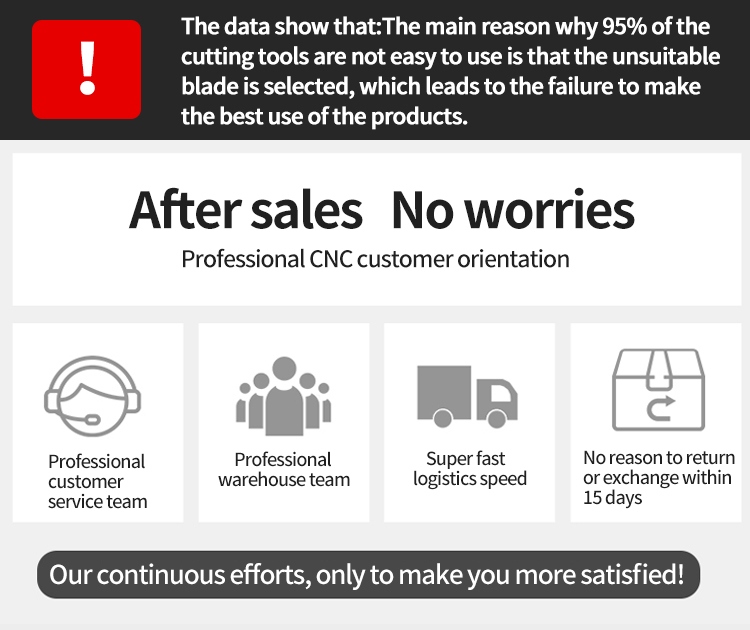 !

The data show that:The main reason why 95% of the cutting tools are not easy to use is that the unsuitable blade is selected, which leads to the failure to make the best use of the products.

After sales No worries

Professional CNC customer orientation

Professional customer service team

Professional warehouse team

Super fast logistics speed

No reason to return or exchange within 15 days

Our continuous efforts, only to make you more satisfied!